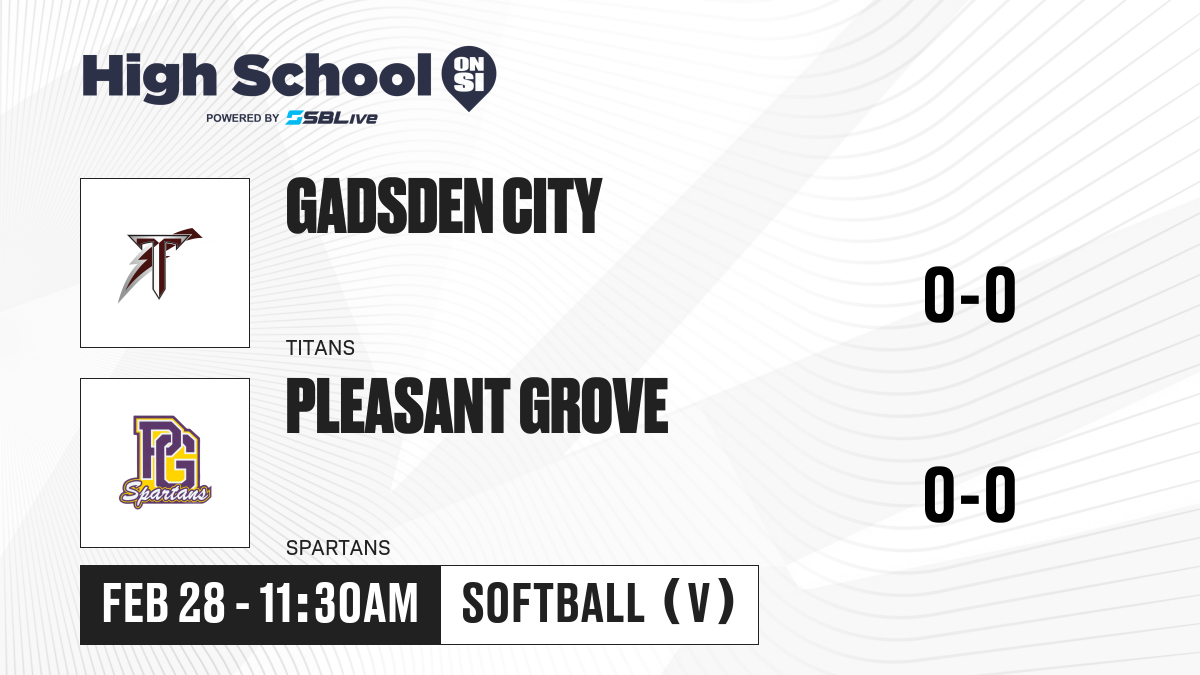 High School ON SI
POWERED BY SBLive

GADSDEN CITY
TITANS
0-0

PG Spartans
PLEASANT GROVE
SPARTANS
0-0

FEB 28 - 11:30AM
SOFTBALL (V)